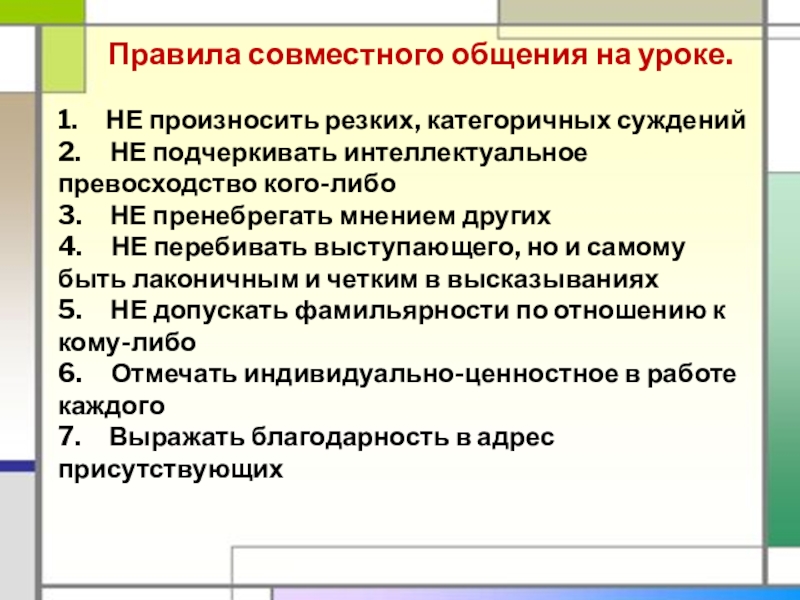 Правила совместного общения на уроке.

1. НЕ произносить резких, категоричных суждений
2. НЕ подчеркивать интеллектуальное превосходство кого-либо
3. НЕ пренебрегать мнением других
4. НЕ перебивать выступающего, но и самому быть лаконичным и четким в высказываниях
5. НЕ допускать фамильярности по отношению к кому-либо
6. Отмечать индивидуально-ценностное в работе каждого
7. Выражать благодарность в адрес присутствующих